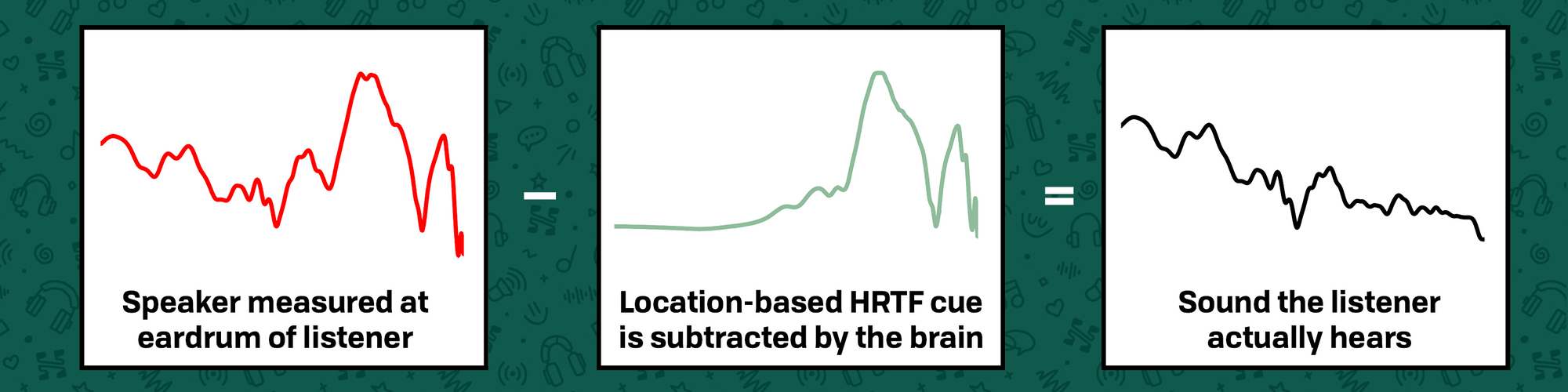 Speaker measured at eardrum of listener

−

Location-based HRTF cue is subtracted by the brain

=

Sound the listener actually hears